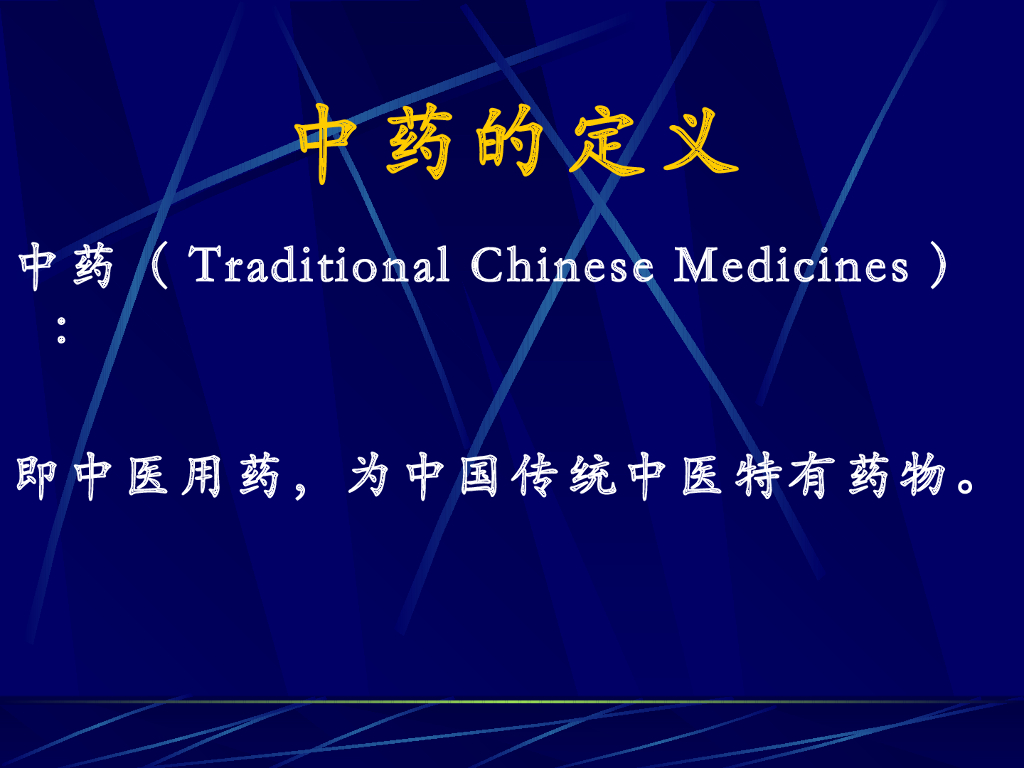 中药的定义

中药（Traditional Chinese Medicines）：

即中医用药，为中国传统中医特有药物。